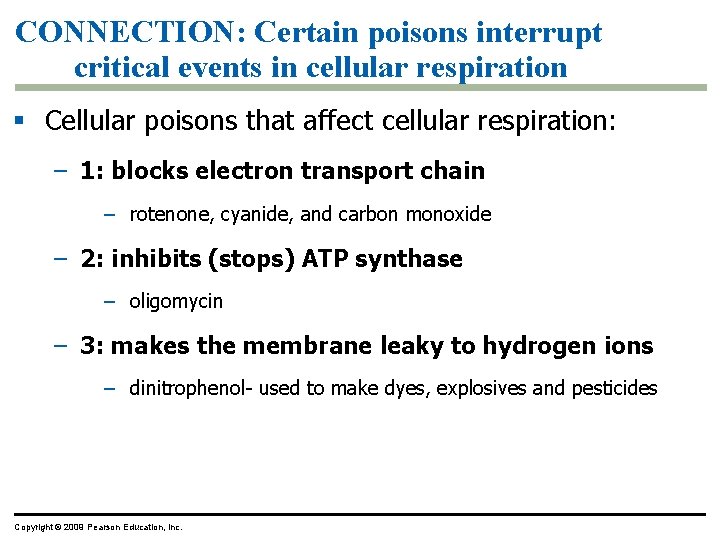 CONNECTION: Certain poisons interrupt critical events in cellular respiration

▪ Cellular poisons that affect cellular respiration:

– 1: blocks electron transport chain

– rotenone, cyanide, and carbon monoxide

– 2: inhibits (stops) ATP synthase

– oligomycin

– 3: makes the membrane leaky to hydrogen ions

– dinitrophenol- used to make dyes, explosives and pesticides

Copyright © 2009 Pearson Education, Inc.